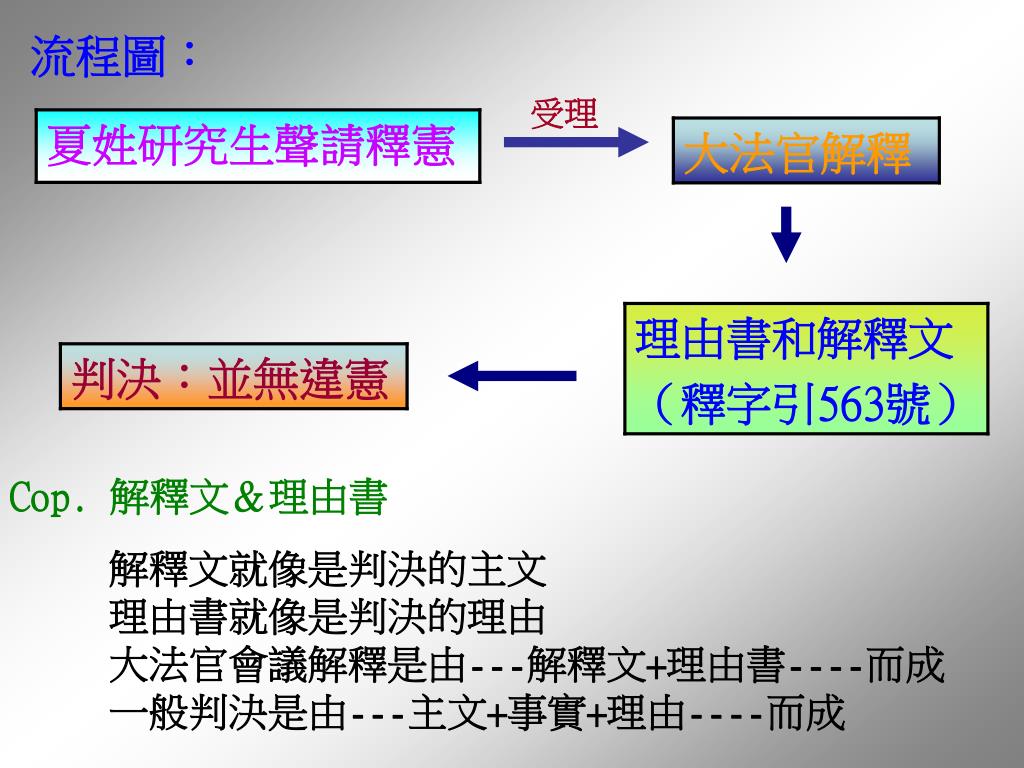 流程圖：

夏姓研究生聲請釋憲

受理

大法官解釋

理由書和解釋文
（釋字引563號）

判決：並無違憲

Cop. 解釋文＆理由書

解釋文就像是判決的主文
理由書就像是判決的理由
大法官會議解釋是由---解釋文+理由書----而成
一般判決是由---主文+事實+理由----而成